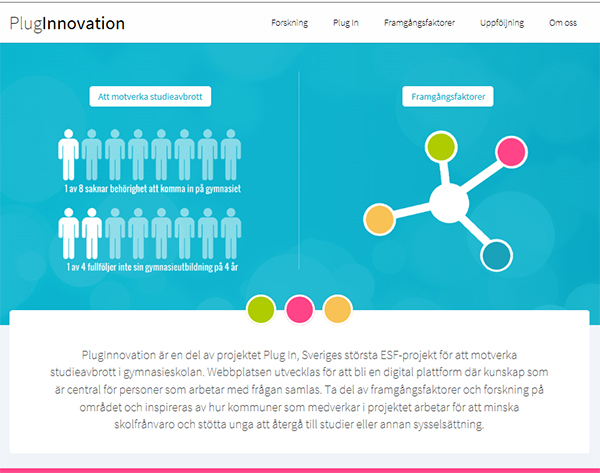 PlugInnovation

Forskning Plug In Framgångsfaktorer Uppföljning Om oss

Att motverka studieavbrott

1 av 8 saknar behörighet att komma in på gymnasiet

1 av 4 fullföljer inte sin gymnasieutbildning på 4 år

Framgångsfaktorer

PlugInnovation är en del av projektet Plug In, Sveriges största ESF-projekt för att motverka studieavbrott i gymnasieskolan. Webbplatsen utvecklas för att bli en digital plattform där kunskap som är central för personer som arbetar med frågan samlas. Ta del av framgångsfaktorer och forskning på området och inspireras av hur kommuner som medverkar i projektet arbetar för att minska skolfrånvaro och stötta unga att återgå till studier eller annan sysselsättning.